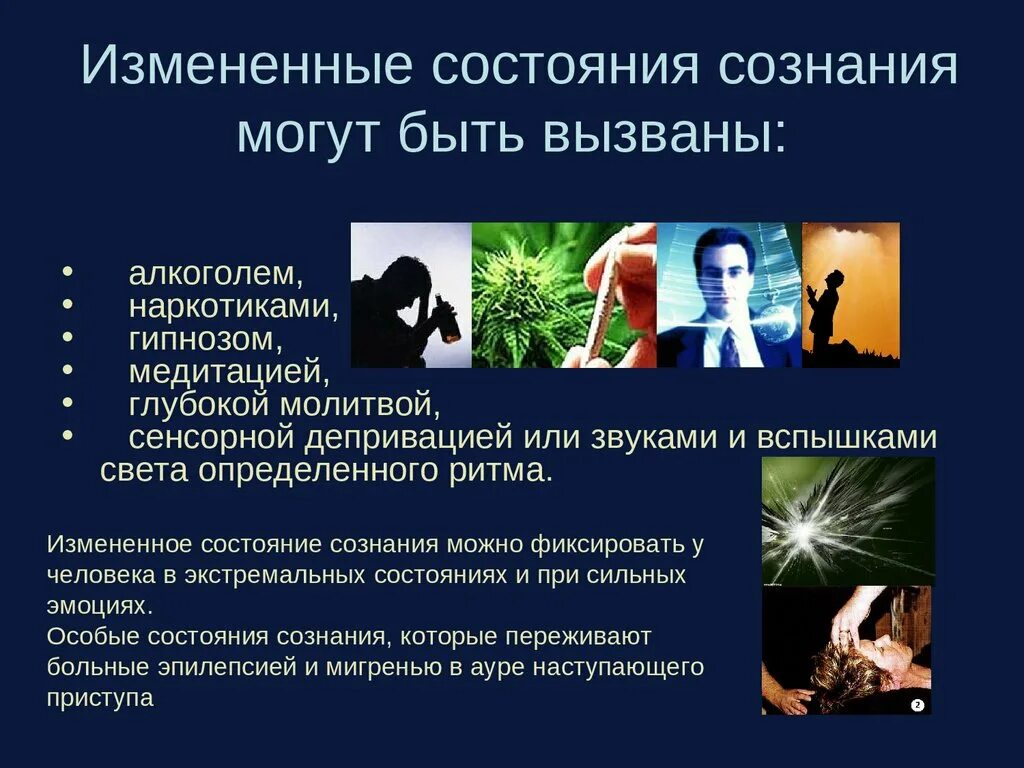 Измененные состояния сознания могут быть вызваны:

• алкоголем,
• наркотиками,
• гипнозом,
• медитацией,
• глубокой молитвой,
• сенсорной депривацией или звуками и вспышками света определенного ритма.

Измененное состояние сознания можно фиксировать у человека в экстремальных состояниях и при сильных эмоциях.
Особые состояния сознания, которые переживают больные эпилепсией и мигренью в ауре наступающего приступа

2